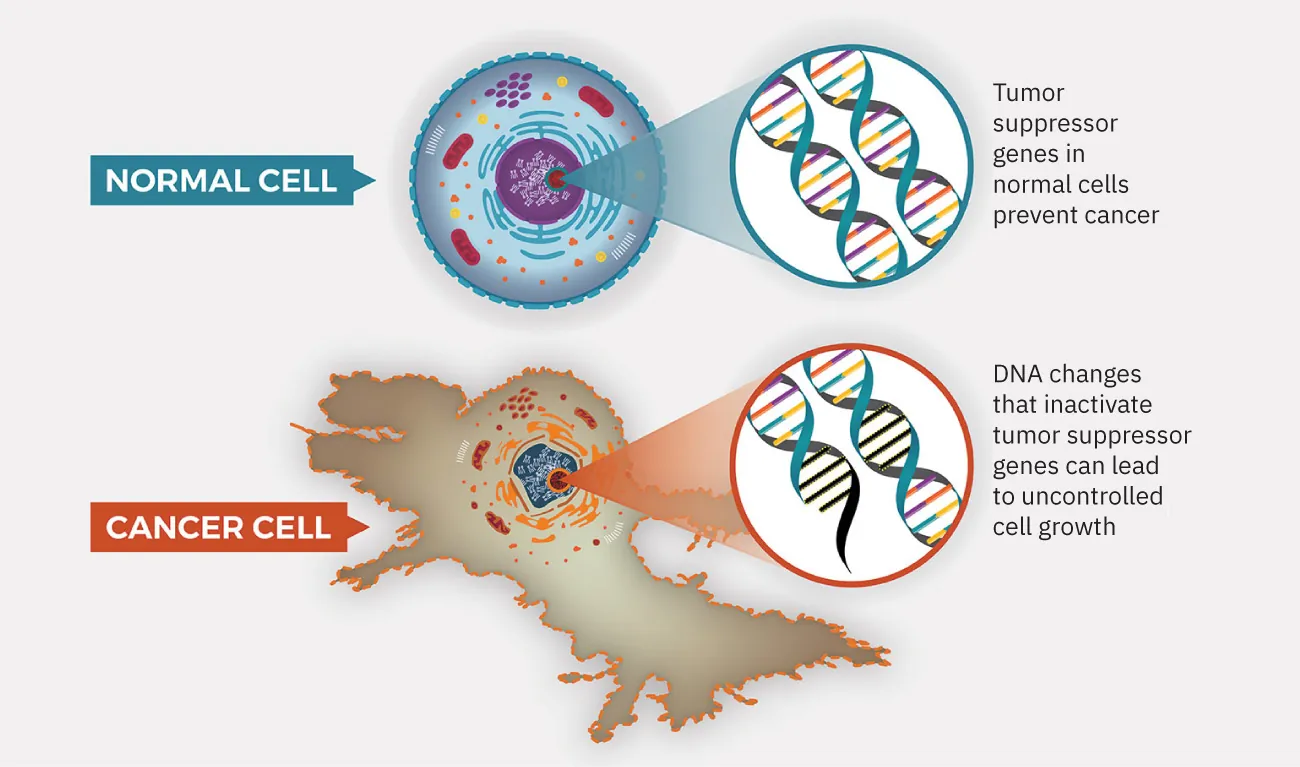 NORMAL CELL

Tumor suppressor genes in normal cells prevent cancer

CANCER CELL

DNA changes that inactivate tumor suppressor genes can lead to uncontrolled cell growth